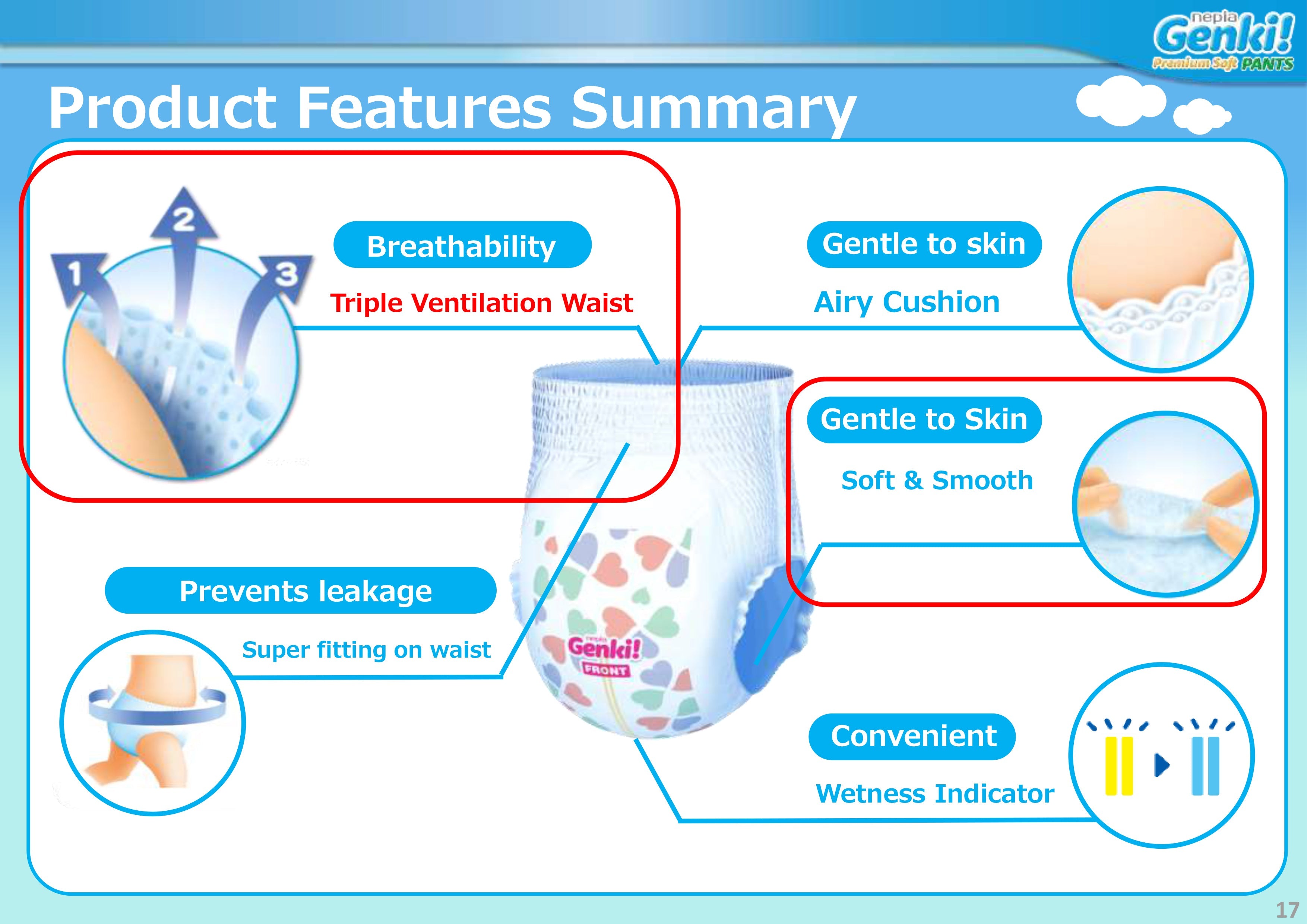 nepia Genki! Premium Soft PANTS

Product Features Summary

2
1
3

Breathability

Triple Ventilation Waist

Gentle to skin

Airy Cushion

Gentle to Skin

Soft & Smooth

Prevents leakage

Super fitting on waist

nepia Genki! FRONT

Convenient

Wetness Indicator

17